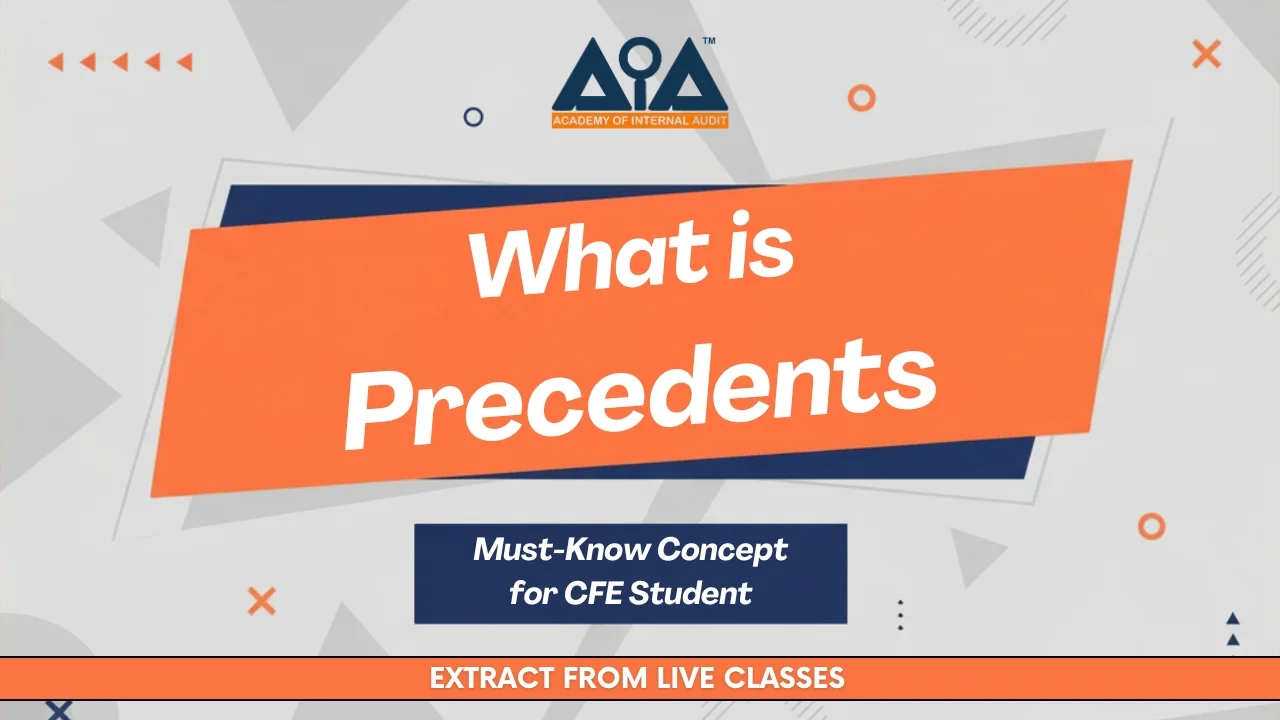 AIA™
ACADEMY OF INTERNAL AUDIT

What is Precedents

Must-Know Concept for CFE Student

EXTRACT FROM LIVE CLASSES